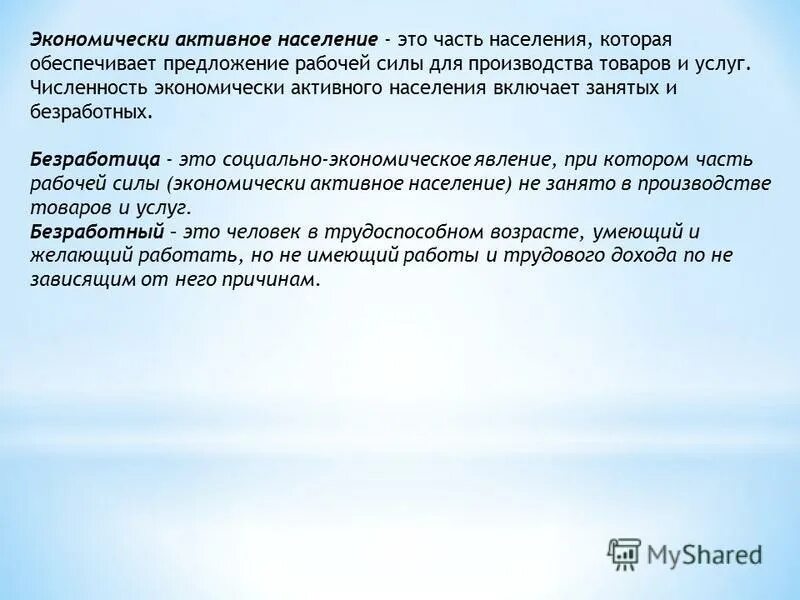 Экономически активное население - это часть населения, которая обеспечивает предложение рабочей силы для производства товаров и услуг. Численность экономически активного населения включает занятых и безработных.

Безработица - это социально-экономическое явление, при котором часть рабочей силы (экономически активное население) не занято в производстве товаров и услуг.
Безработный – это человек в трудоспособном возрасте, умеющий и желающий работать, но не имеющий работы и трудового дохода по не зависящим от него причинам.

MyShared